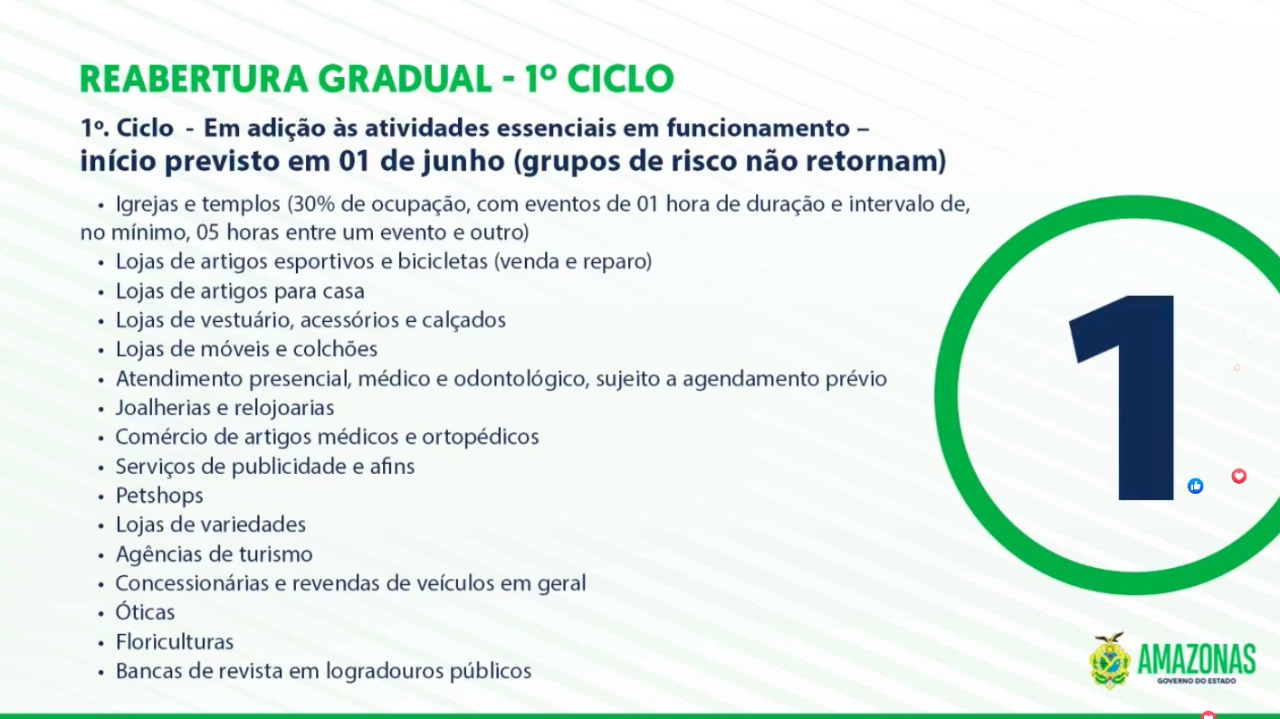 REABERTURA GRADUAL - 1º CICLO

1º. Ciclo - Em adição às atividades essenciais em funcionamento – início previsto em 01 de junho (grupos de risco não retornam)

• Igrejas e templos (30% de ocupação, com eventos de 01 hora de duração e intervalo de, no mínimo, 05 horas entre um evento e outro)
• Lojas de artigos esportivos e bicicletas (venda e reparo)
• Lojas de artigos para casa
• Lojas de vestuário, acessórios e calçados
• Lojas de móveis e colchões
• Atendimento presencial, médico e odontológico, sujeito a agendamento prévio
• Joalherias e relojoarias
• Comércio de artigos médicos e ortopédicos
• Serviços de publicidade e afins
• Petshops
• Lojas de variedades
• Agências de turismo
• Concessionárias e revendas de veículos em geral
• Óticas
• Floriculturas
• Bancas de revista em logradouros públicos

1

AMAZONAS
GOVERNO DO ESTADO